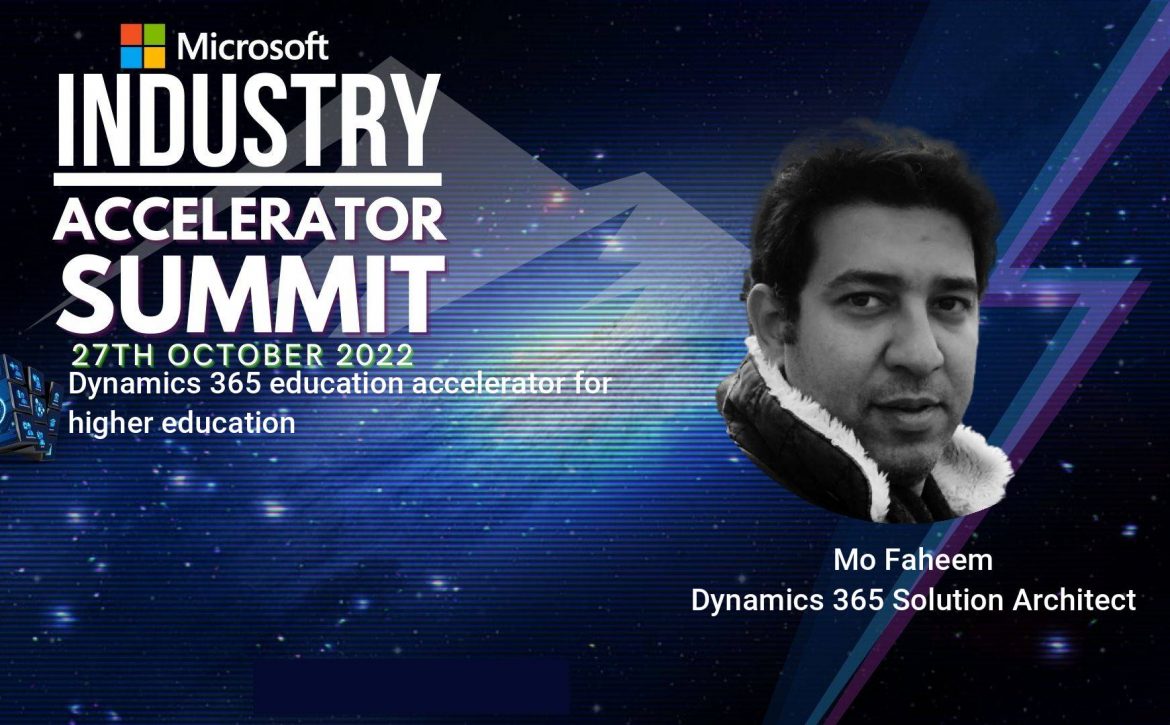 Microsoft
INDUSTRY
ACCELERATOR
SUMMIT
27TH OCTOBER 2022

Dynamics 365 education accelerator for higher education

Mo Faheem
Dynamics 365 Solution Architect